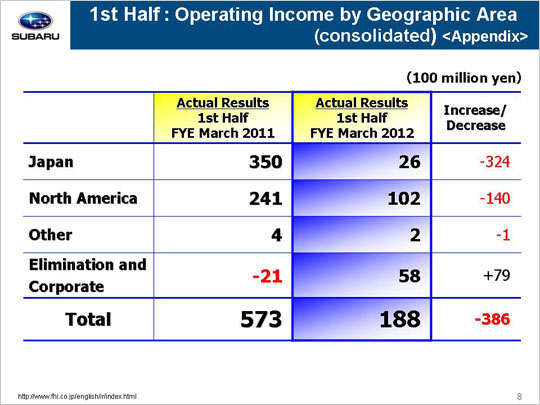 SUBARU

1st Half : Operating Income by Geographic Area (consolidated) <Appendix>

(100 million yen)

| | Actual Results 1st Half FYE March 2011 | Actual Results 1st Half FYE March 2012 | Increase/ Decrease |
|---|---|---|---|
| Japan | 350 | 26 | -324 |
| North America | 241 | 102 | -140 |
| Other | 4 | 2 | -1 |
| Elimination and Corporate | -21 | 58 | +79 |
| Total | 573 | 188 | -386 |

http://www.fhi.co.jp/english/ir/index.html

8